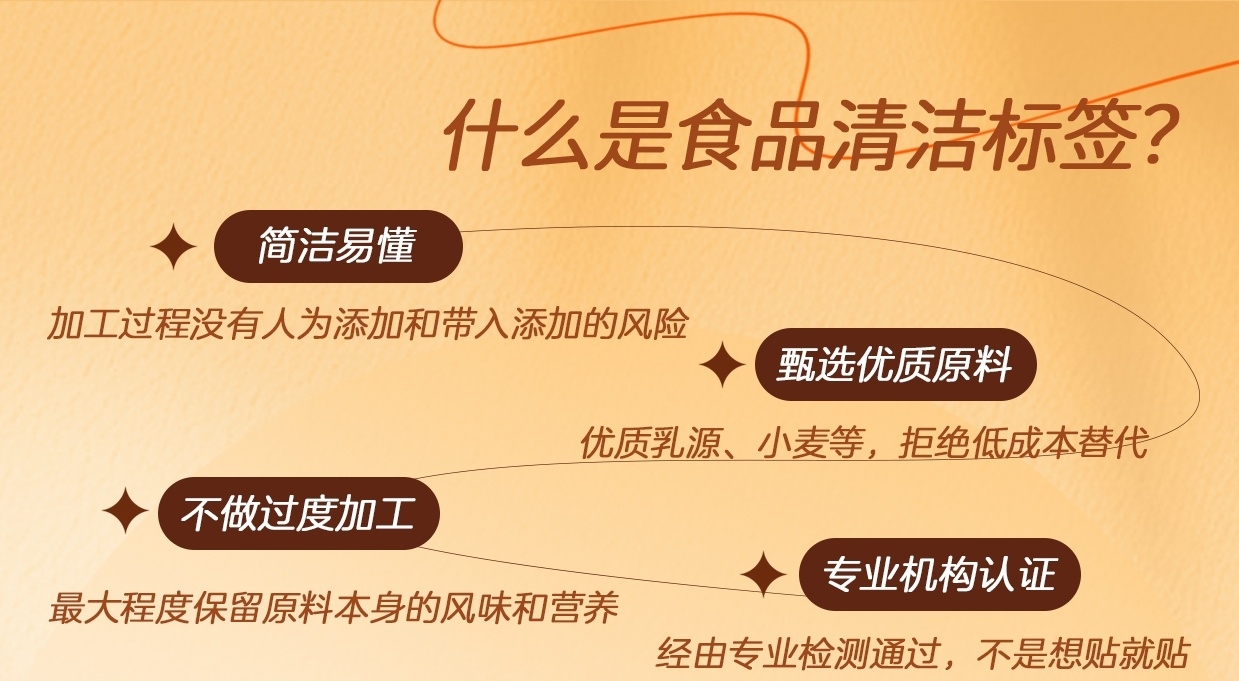 什么是食品清洁标签?

简洁易懂

加工过程没有人为添加和带入添加的风险

甄选优质原料

优质乳源、小麦等，拒绝低成本替代

不做过度加工

最大程度保留原料本身的风味和营养

专业机构认证

经由专业检测通过，不是想贴就贴